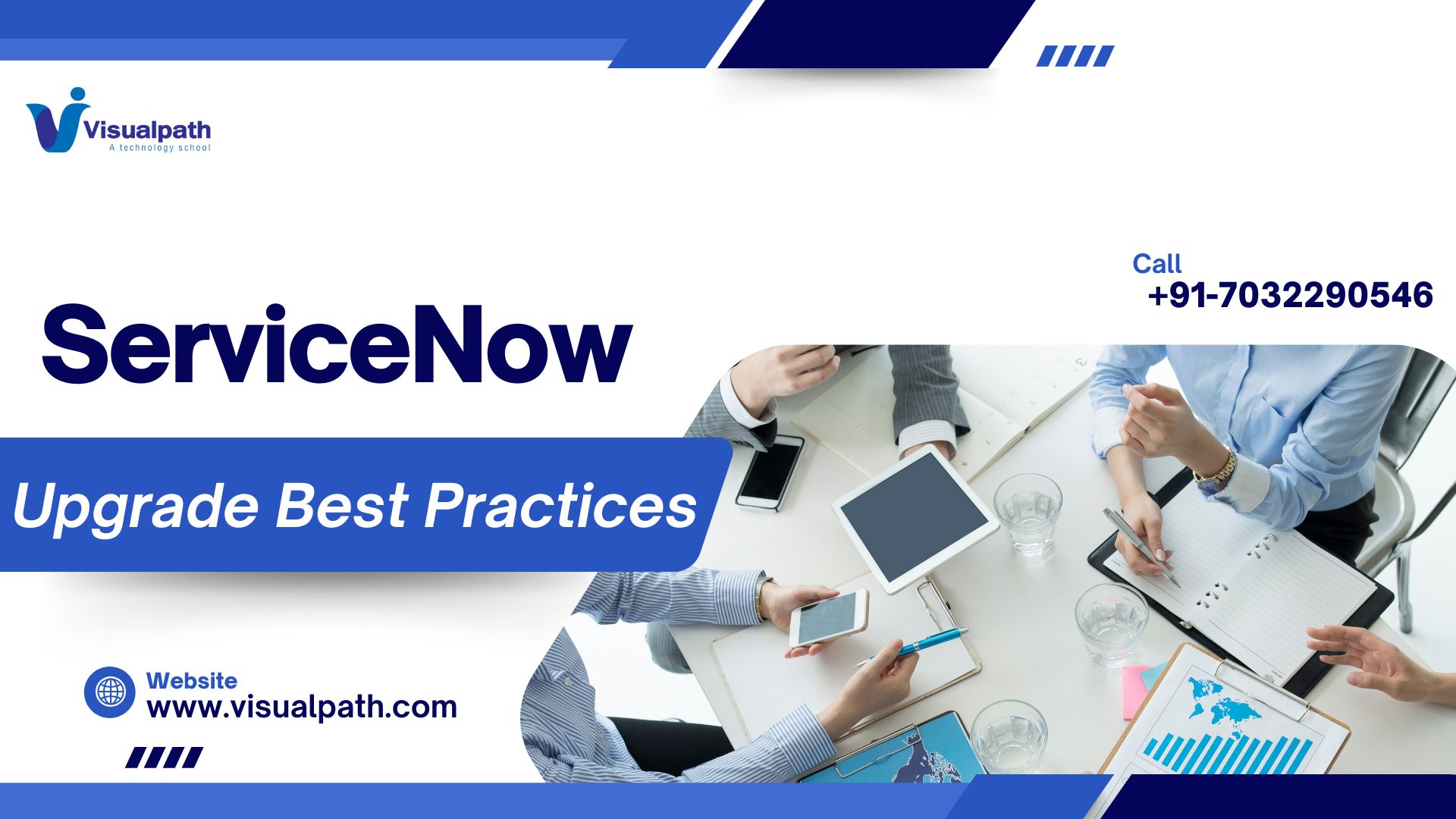 Visualpath
A technology school

Call
+91-7032290546

ServiceNow

Upgrade Best Practices

Website
www.visualpath.com